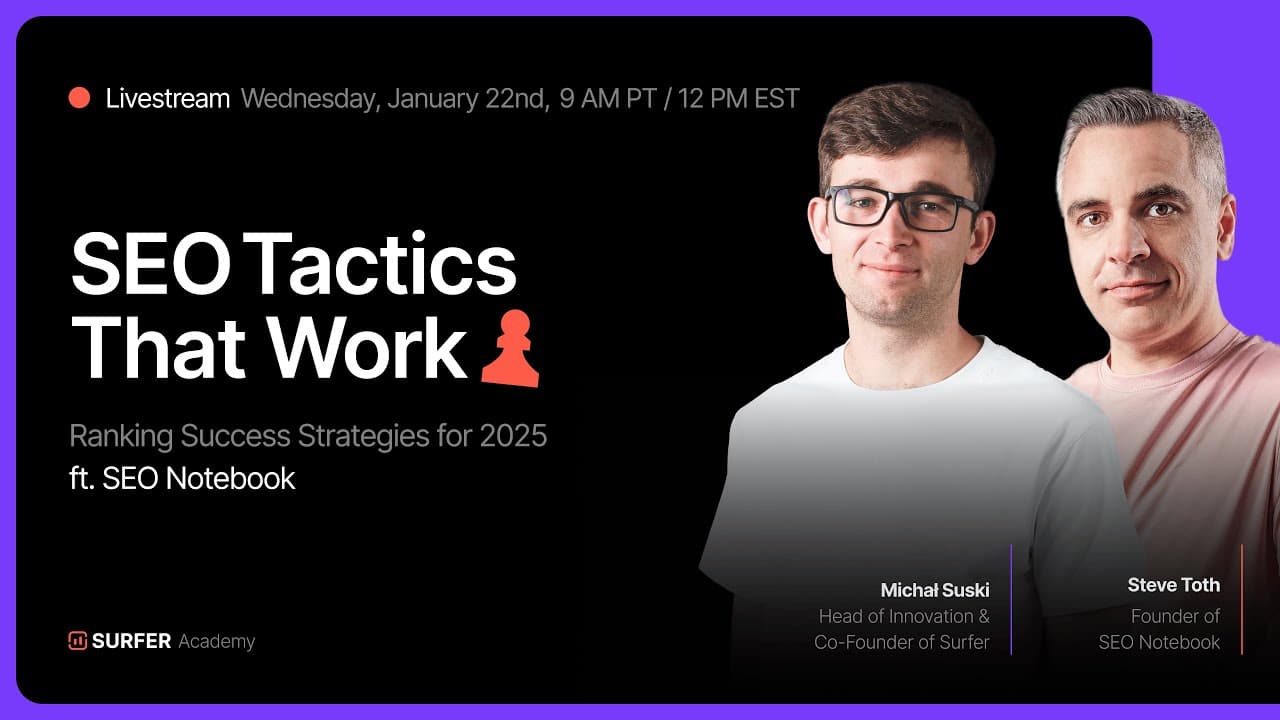 Livestream Wednesday, January 22nd, 9 AM PT / 12 PM EST

SEO Tactics That Work

Ranking Success Strategies for 2025
ft. SEO Notebook

SURFER Academy

Michał Suski
Head of Innovation & Co-Founder of Surfer

Steve Toth
Founder of SEO Notebook